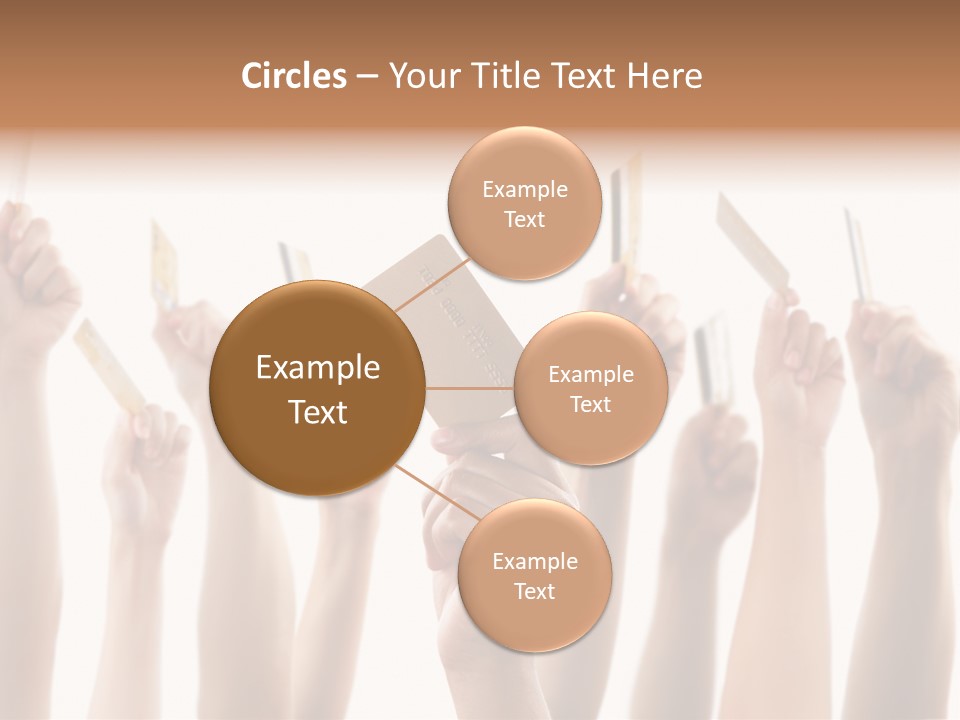 Circles – Your Title Text Here

Example Text

Example Text

Example Text

Example Text